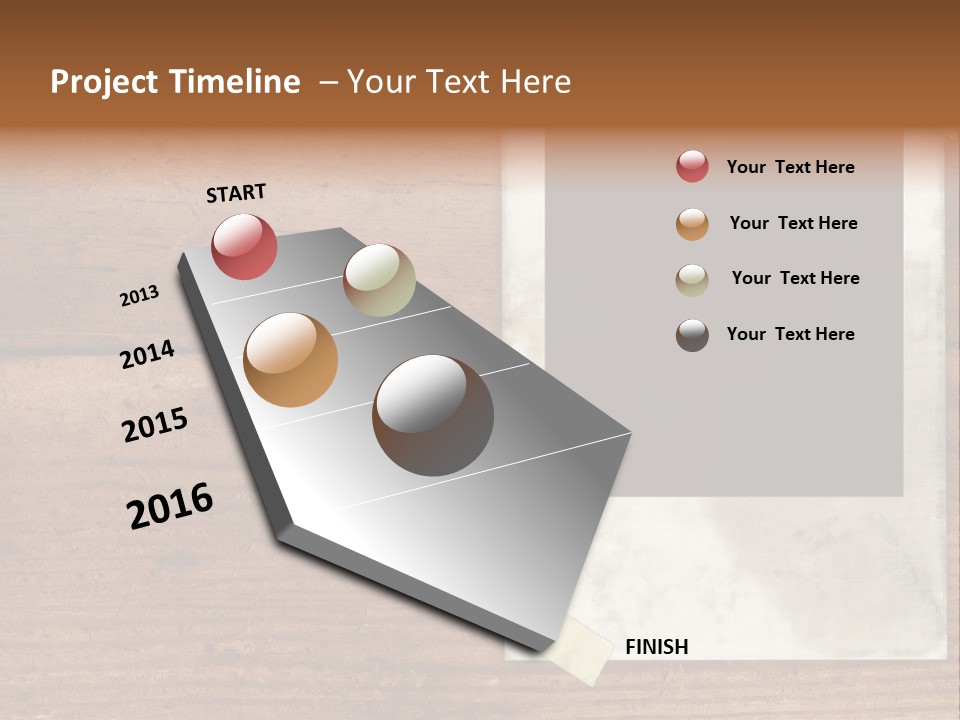 Project Timeline – Your Text Here

START

2013

2014

2015

2016

FINISH

Your Text Here

Your Text Here

Your Text Here

Your Text Here